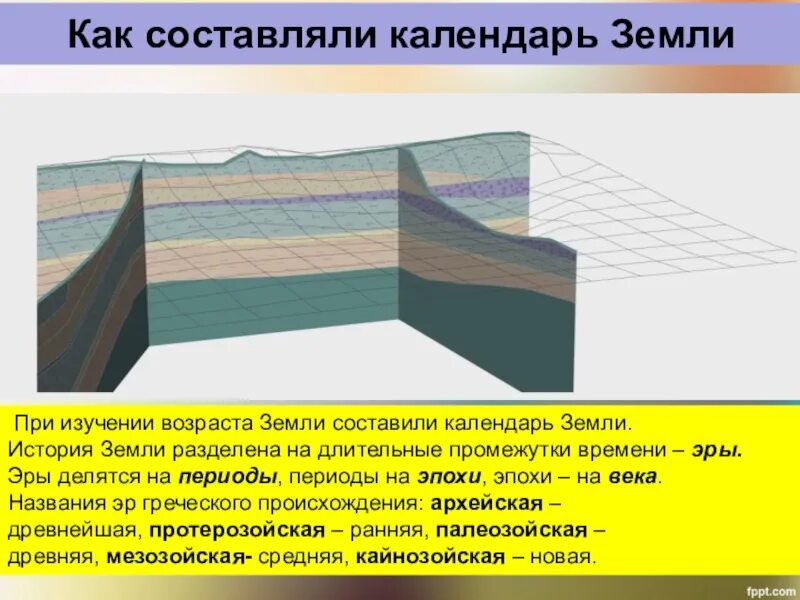 Как составляли календарь Земли

При изучении возраста Земли составили календарь Земли. История Земли разделена на длительные промежутки времени – эры. Эры делятся на периоды, периоды на эпохи, эпохи – на века. Названия эр греческого происхождения: архейская – древнейшая, протерозойская – ранняя, палеозойская – древняя, мезозойская- средняя, кайнозойская – новая.

fppt.com